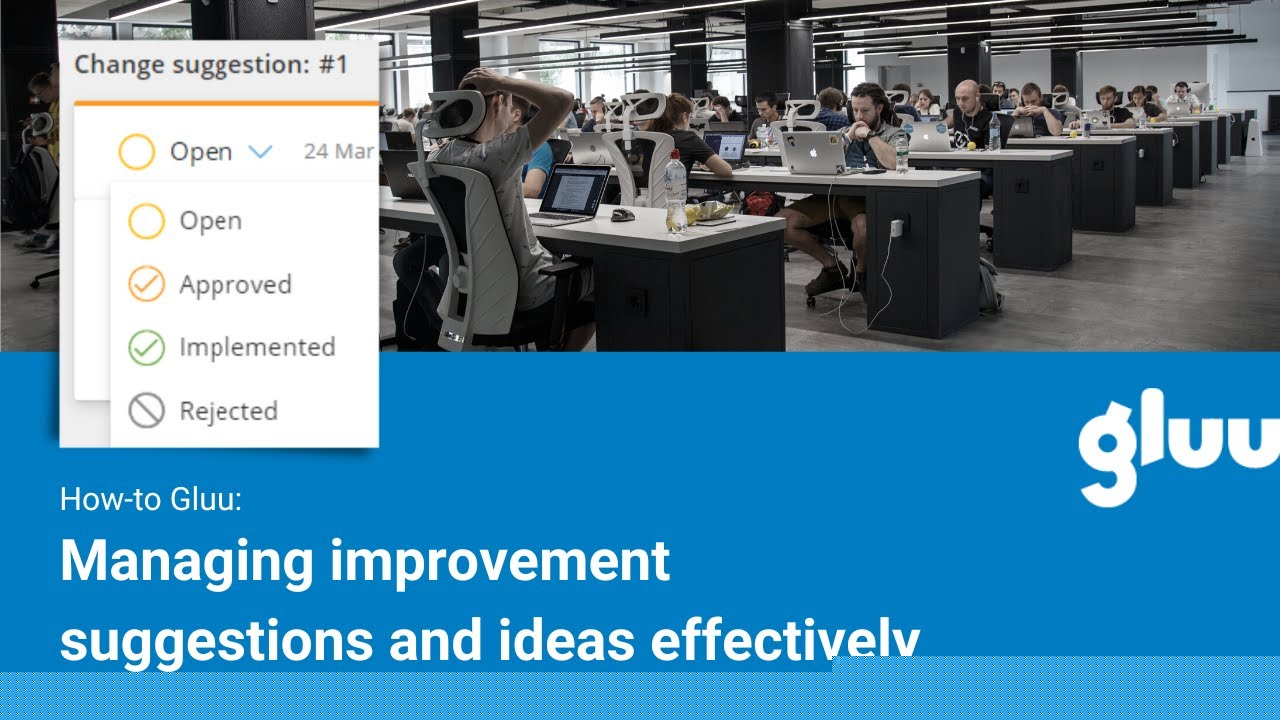 Change suggestion: #1

Open 24 Mar

Open

Approved

Implemented

Rejected

gluu

How-to Gluu:

Managing improvement suggestions and ideas effectively